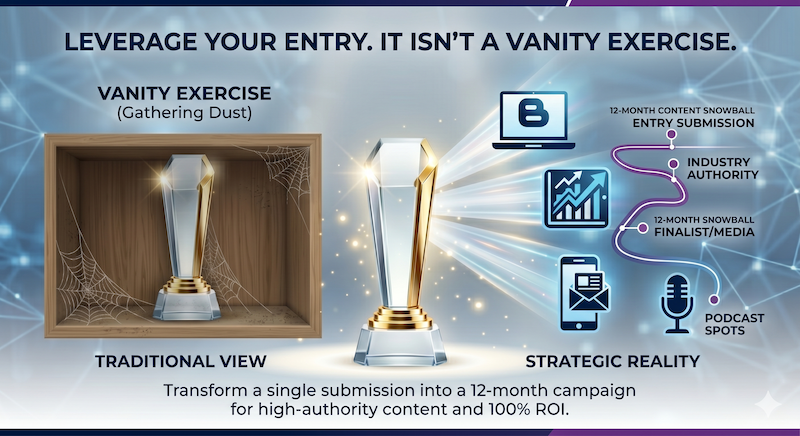 LEVERAGE YOUR ENTRY. IT ISN'T A VANITY EXERCISE.

VANITY EXERCISE
(Gathering Dust)

B

12-MONTH CONTENT SNOWBALL
ENTRY SUBMISSION

INDUSTRY AUTHORITY

12-MONTH SNOWBALL
FINALIST/MEDIA

PODCAST SPOTS

TRADITIONAL VIEW

STRATEGIC REALITY

Transform a single submission into a 12-month campaign for high-authority content and 100% ROI.